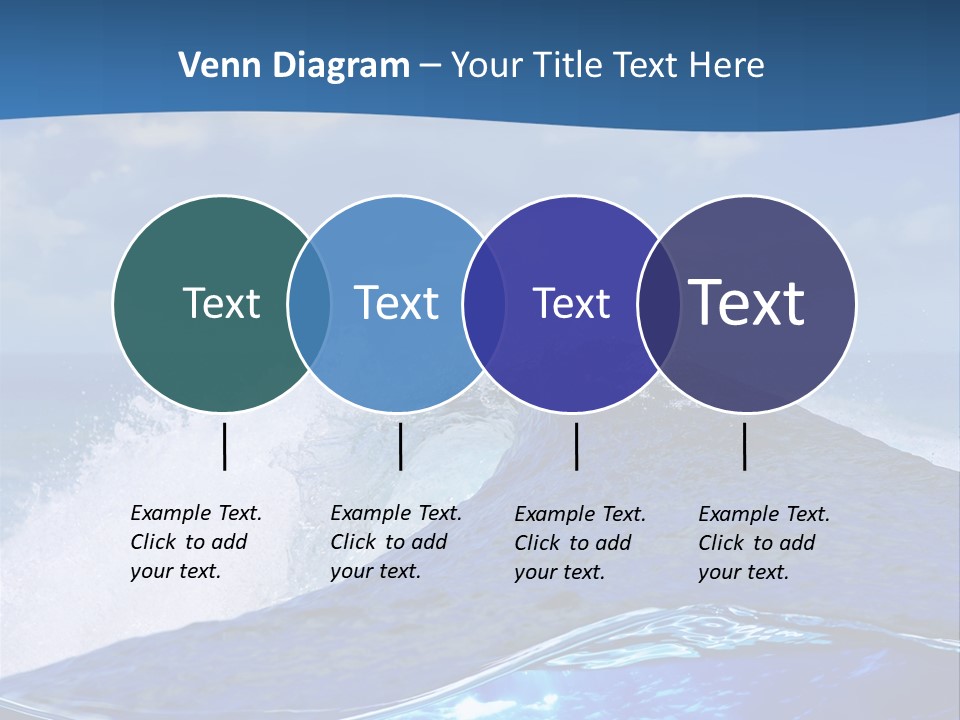 Venn Diagram – Your Title Text Here

Text

Text

Text

Text

Example Text. Click to add your text.

Example Text. Click to add your text.

Example Text. Click to add your text.

Example Text. Click to add your text.